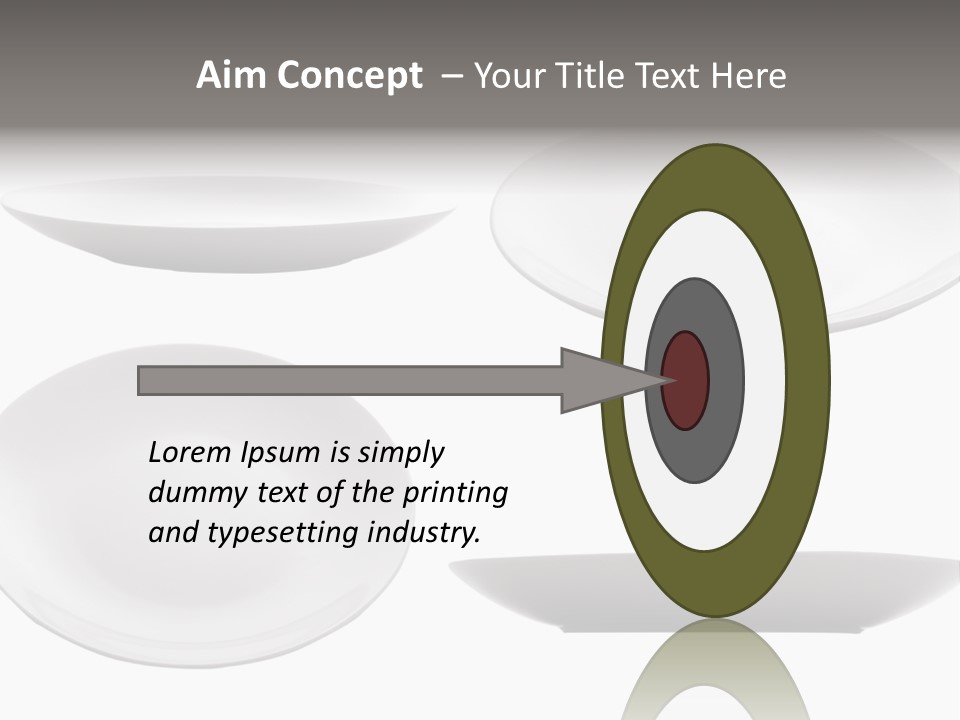 Aim Concept – Your Title Text Here

Lorem Ipsum is simply dummy text of the printing and typesetting industry.